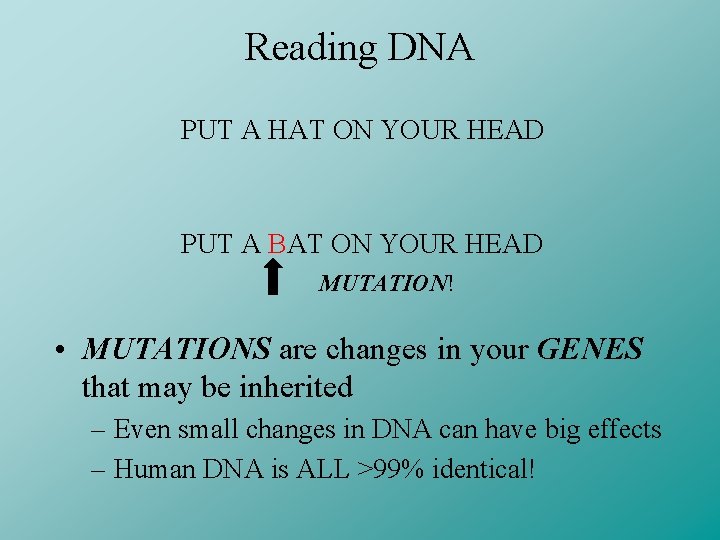 Reading DNA

PUT A HAT ON YOUR HEAD

PUT A BAT ON YOUR HEAD

MUTATION!

• MUTATIONS are changes in your GENES that may be inherited
– Even small changes in DNA can have big effects
– Human DNA is ALL >99% identical!